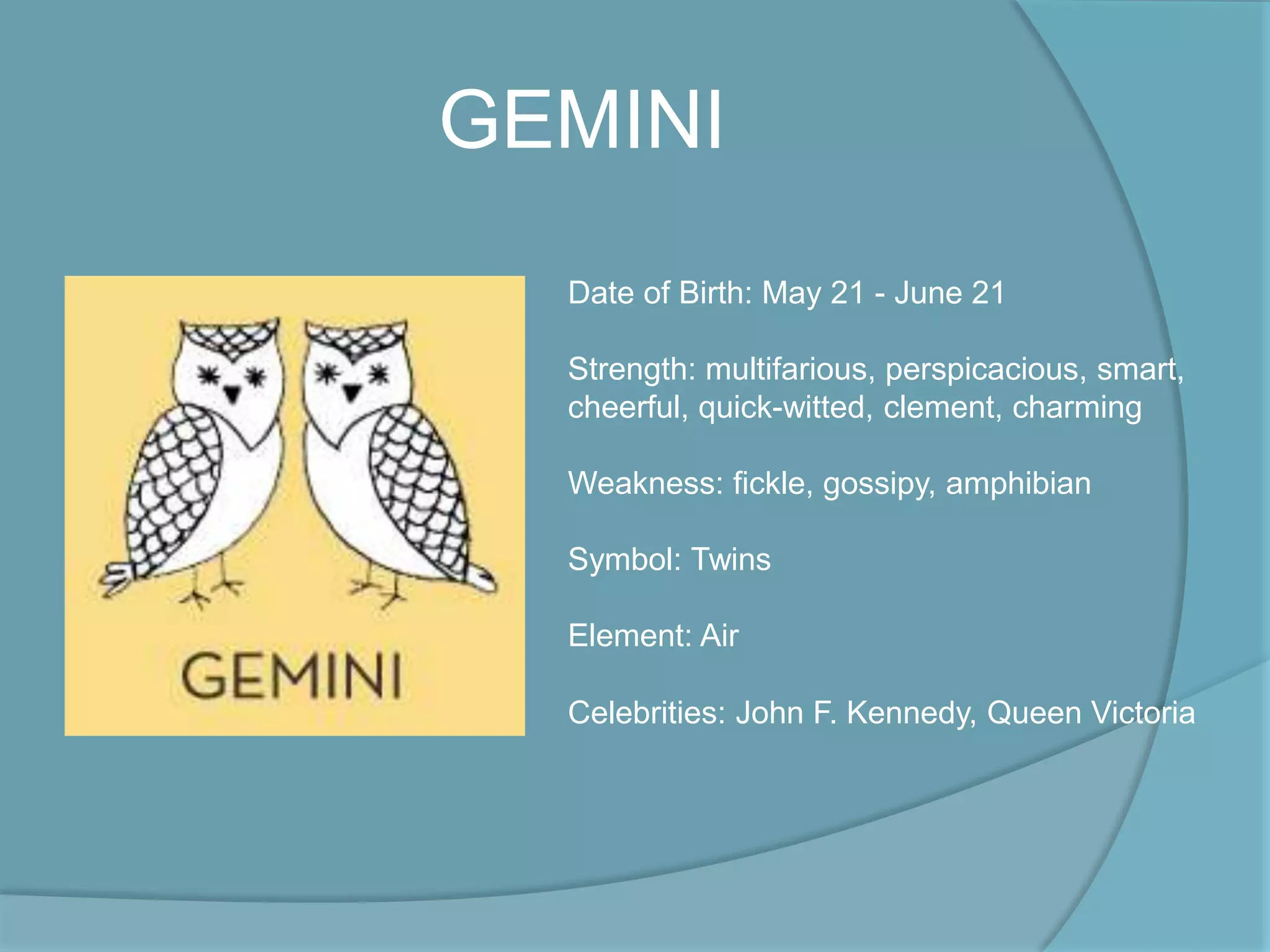 GEMINI

GEMINI

Date of Birth: May 21 - June 21

Strength: multifarious, perspicacious, smart, cheerful, quick-witted, clement, charming

Weakness: fickle, gossipy, amphibian

Symbol: Twins

Element: Air

Celebrities: John F. Kennedy, Queen Victoria